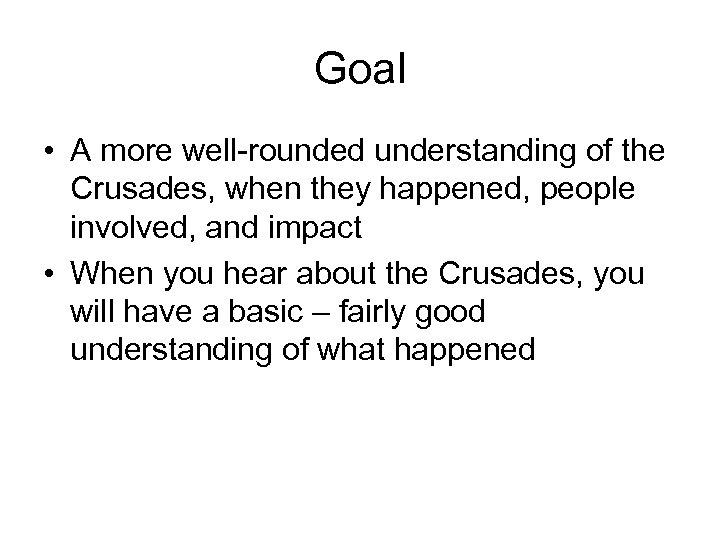 Goal

• A more well-rounded understanding of the Crusades, when they happened, people involved, and impact

• When you hear about the Crusades, you will have a basic – fairly good understanding of what happened